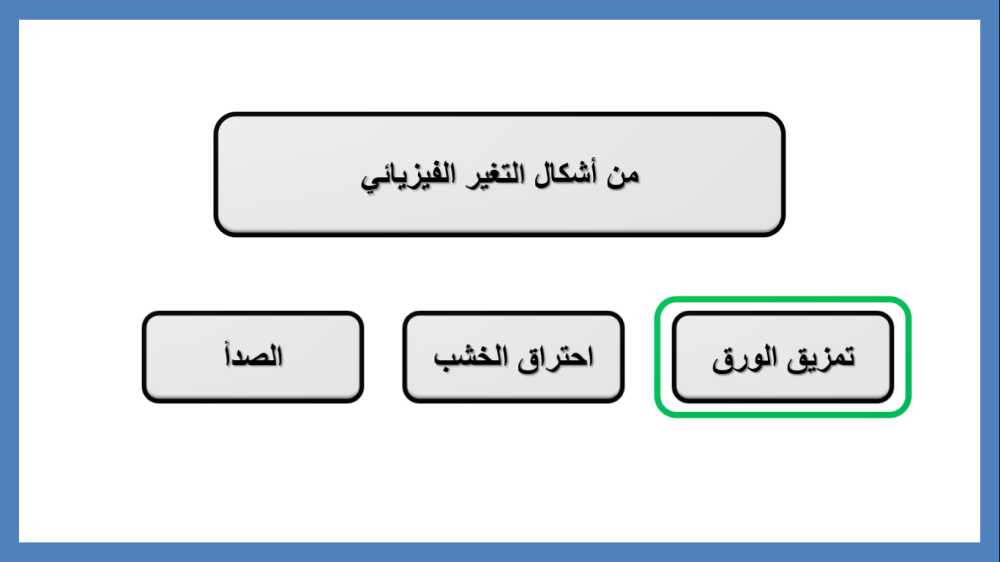 من أشكال التغير الفيزيائي

تمزيق الورق

احتراق الخشب

الصدأ